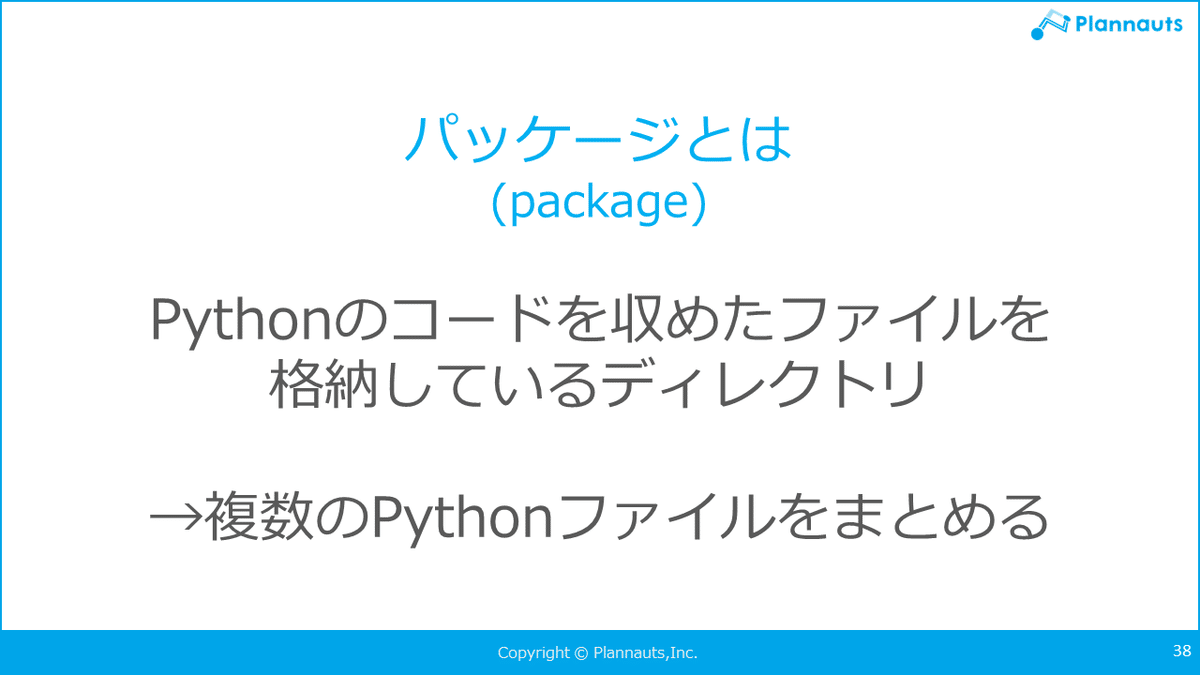 Plannauts

パッケージとは
(package)

Pythonのコードを収めたファイルを格納しているディレクトリ

→複数のPythonファイルをまとめる

Copyright © Plannauts,Inc.

38